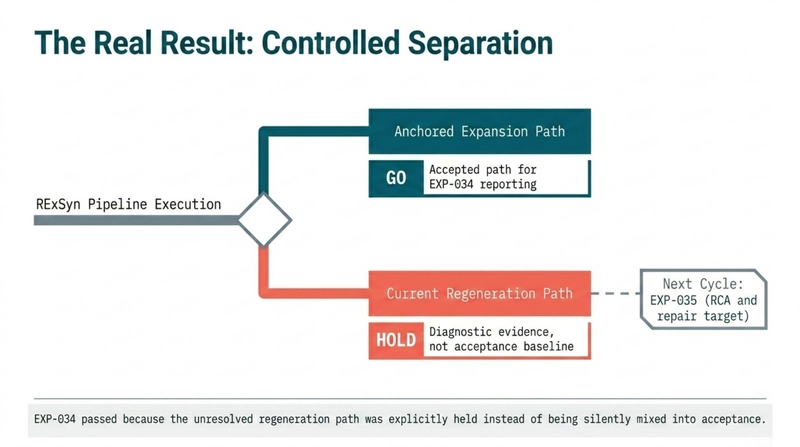 The Real Result: Controlled Separation

RExSyn Pipeline Execution

Anchored Expansion Path

GO

Accepted path for EXP-034 reporting

Current Regeneration Path

HOLD

Diagnostic evidence, not acceptance baseline

Next Cycle: EXP-035 (RCA and repair target)

EXP-034 passed because the unresolved regeneration path was explicitly held instead of being silently mixed into acceptance.